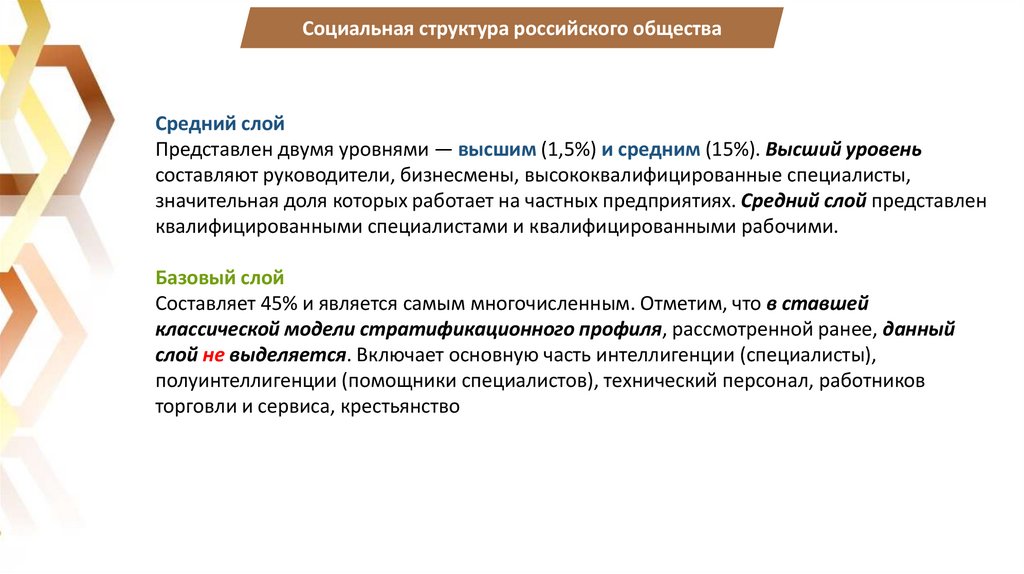 Социальная структура российского общества

Средний слой
Представлен двумя уровнями — высшим (1,5%) и средним (15%). Высший уровень составляют руководители, бизнесмены, высококвалифицированные специалисты, значительная доля которых работает на частных предприятиях. Средний слой представлен квалифицированными специалистами и квалифицированными рабочими.

Базовый слой
Составляет 45% и является самым многочисленным. Отметим, что в ставшей классической модели стратификационного профиля, рассмотренной ранее, данный слой не выделяется. Включает основную часть интеллигенции (специалисты), полуинтеллигенции (помощники специалистов), технический персонал, работников торговли и сервиса, крестьянство